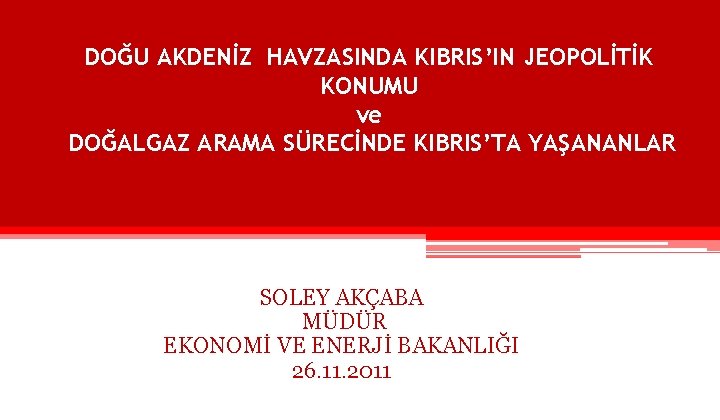 DOĞU AKDENİZ HAVZASINDA KIBRIS'IN JEOPOLİTİK KONUMU
ve
DOĞALGAZ ARAMA SÜRECİNDE KIBRIS'TA YAŞANANLAR

SOLEY AKÇABA
MÜDÜR
EKONOMİ VE ENERJİ BAKANLIĞI
26.11.2011